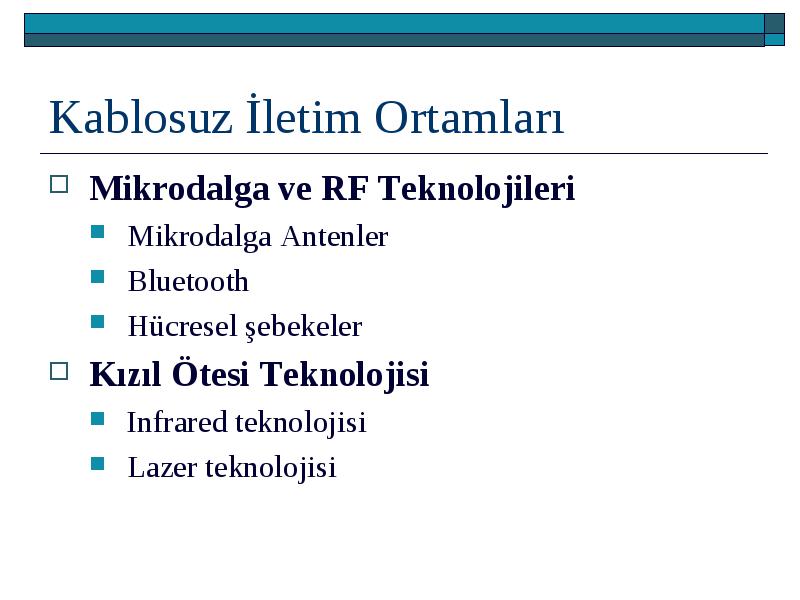 Kablosuz İletim Ortamları

Mikrodalga ve RF Teknolojileri

Mikrodalga Antenler

Bluetooth

Hücresel şebekeler

Kızıl Ötesi Teknolojisi

Infrared teknolojisi

Lazer teknolojisi